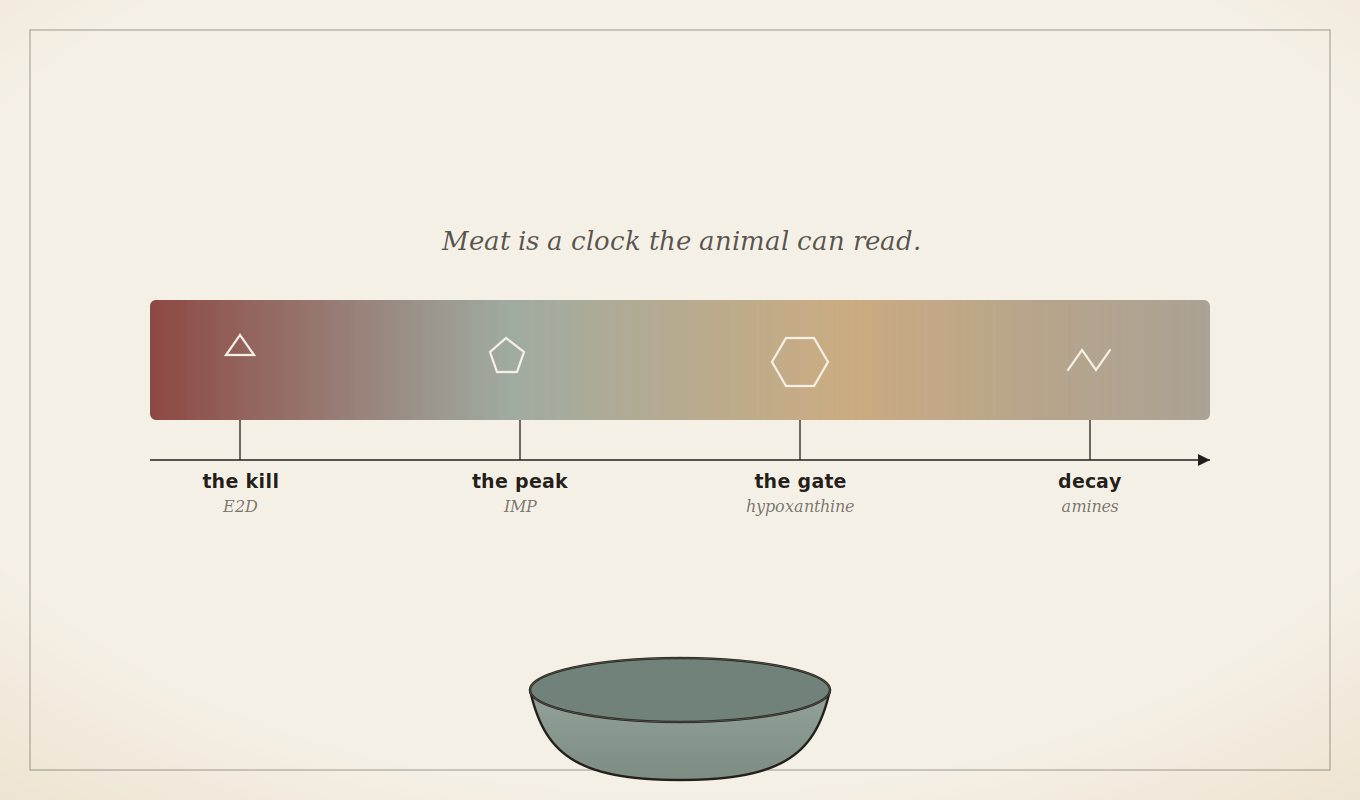 Meat is a clock the animal can read.

the kill
E2D

the peak
IMP

the gate
hypoxanthine

decay
amines